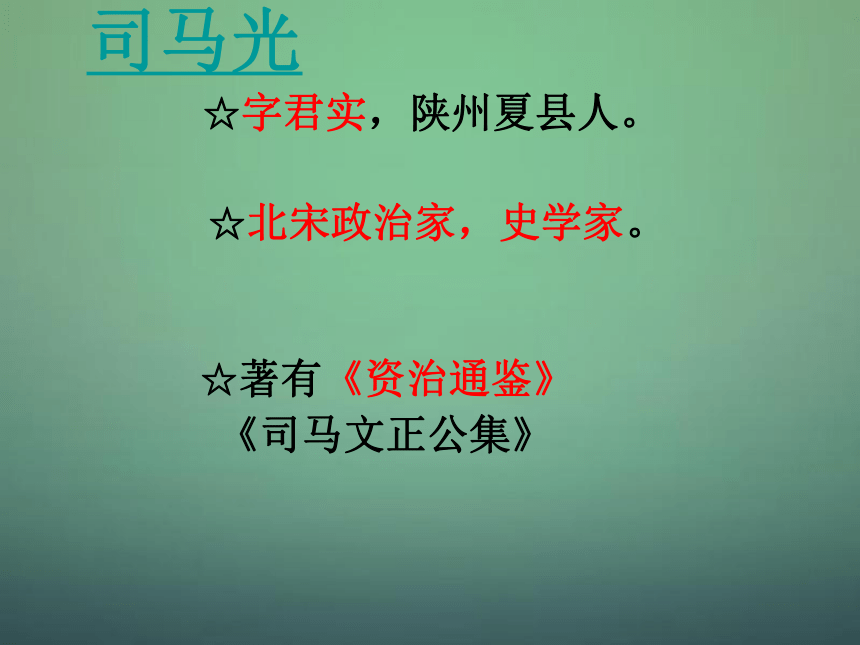 司马光

☆字君实，陕州夏县人。

☆北宋政治家，史学家。

☆著有《资治通鉴》
《司马文正公集》